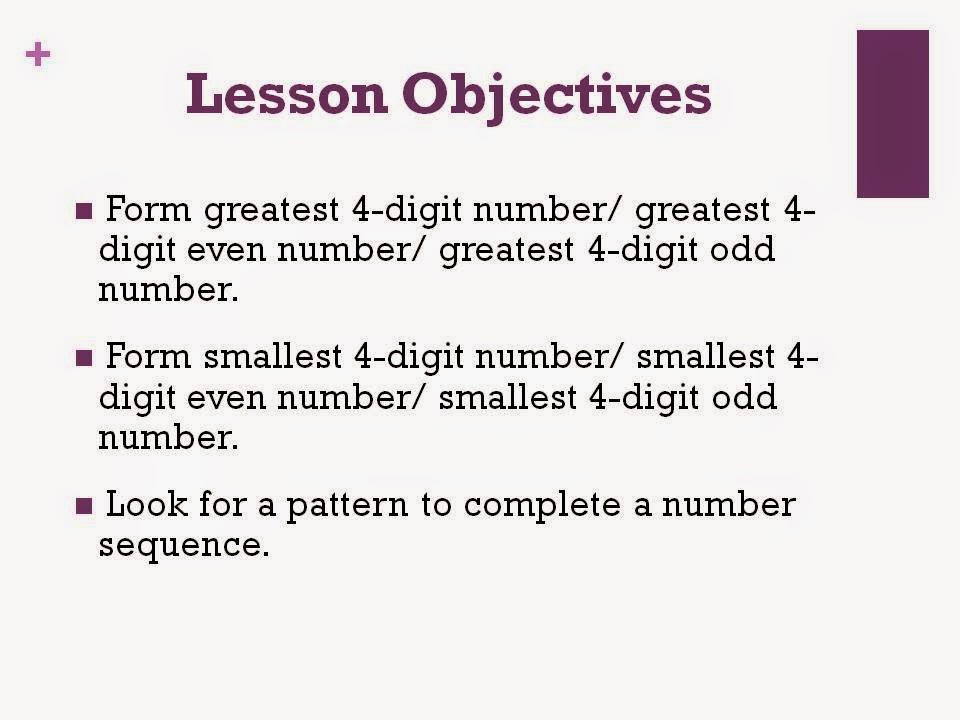 +

Lesson Objectives

■ Form greatest 4-digit number/ greatest 4-digit even number/ greatest 4-digit odd number.

■ Form smallest 4-digit number/ smallest 4-digit even number/ smallest 4-digit odd number.

■ Look for a pattern to complete a number sequence.